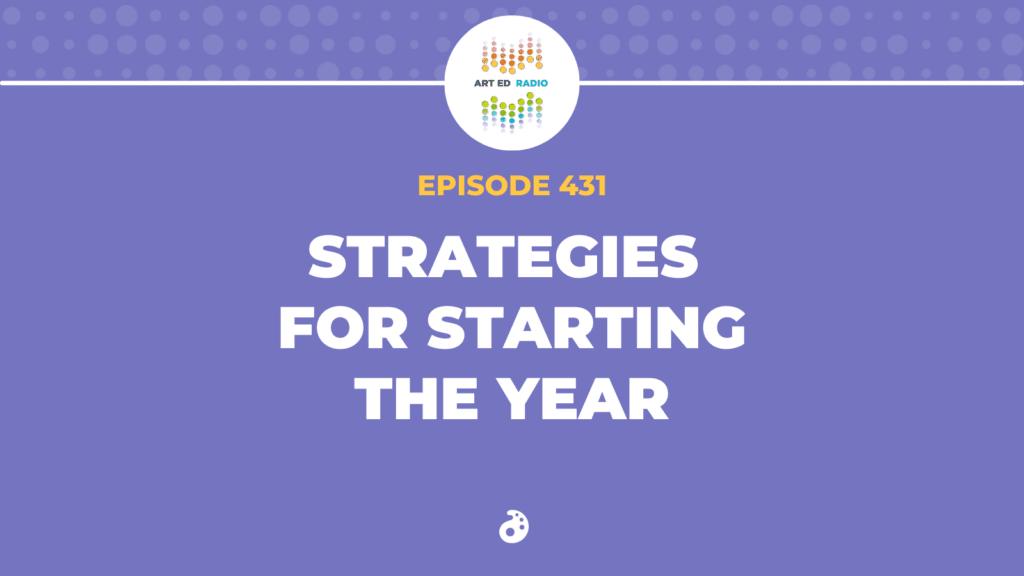 ART ED RADIO

EPISODE 431

STRATEGIES FOR STARTING THE YEAR